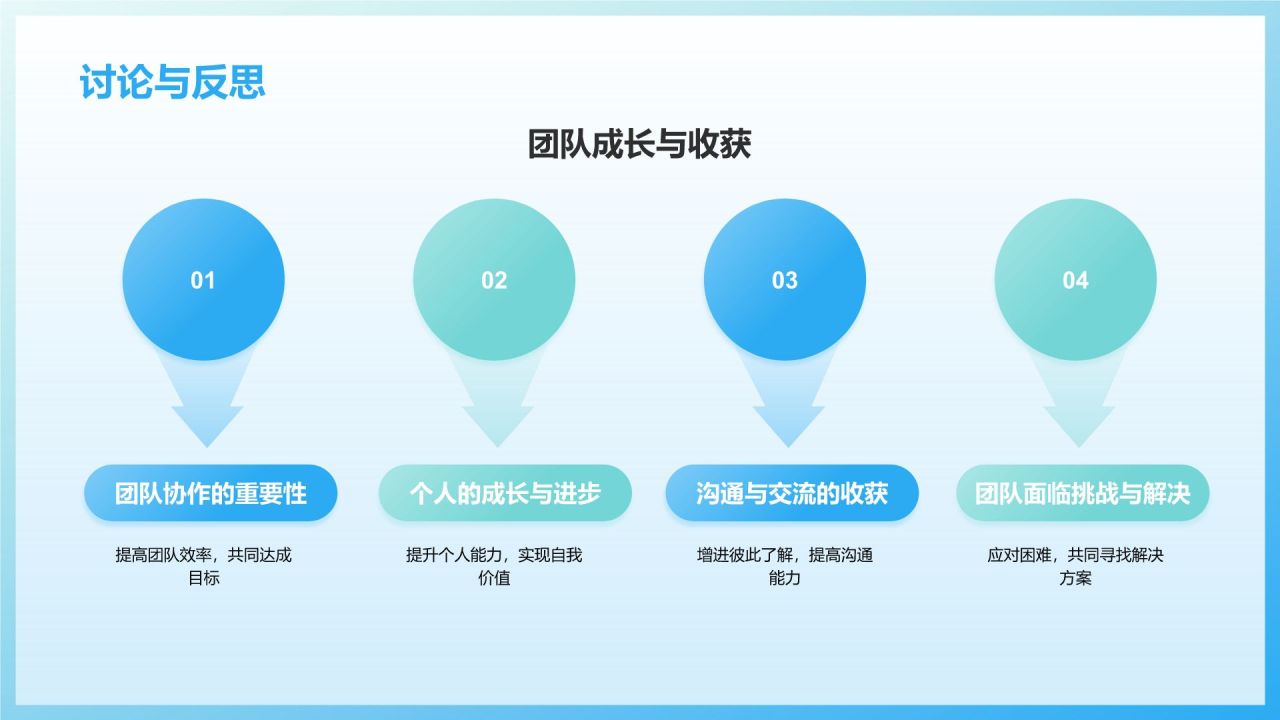 讨论与反思

团队成长与收获

01

团队协作的重要性

提高团队效率，共同达成目标

02

个人的成长与进步

提升个人能力，实现自我价值

03

沟通与交流的收获

增进彼此了解，提高沟通能力

04

团队面临挑战与解决

应对困难，共同寻找解决方案